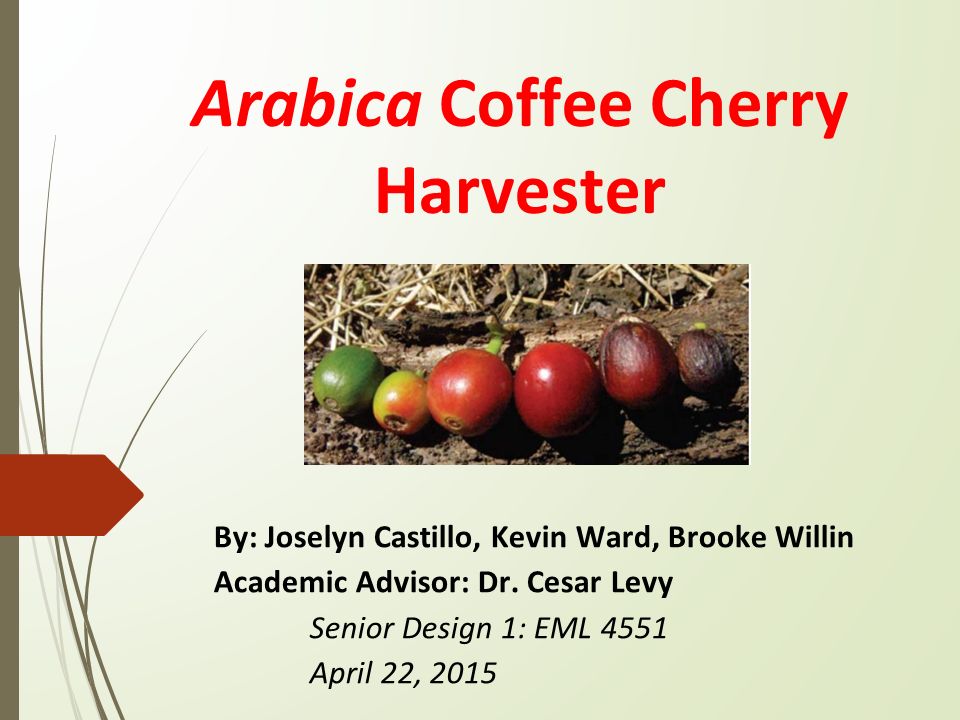 Arabica Coffee Cherry Harvester

By: Joselyn Castillo, Kevin Ward, Brooke Willin
Academic Advisor: Dr. Cesar Levy
Senior Design 1: EML 4551
April 22, 2015